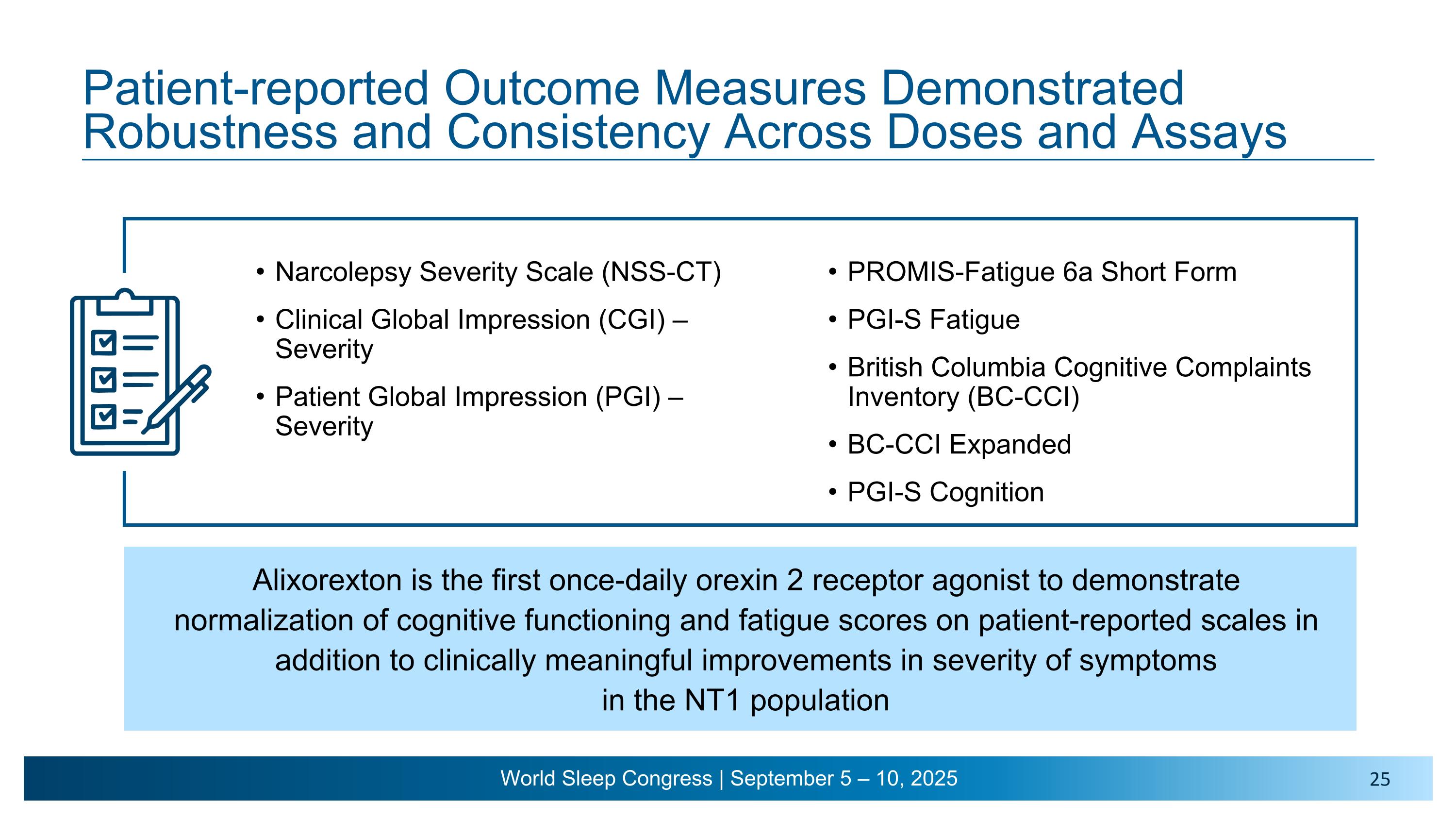 Patient-reported Outcome Measures Demonstrated Robustness and Consistency Across Doses and Assays

• Narcolepsy Severity Scale (NSS-CT)
• Clinical Global Impression (CGI) – Severity
• Patient Global Impression (PGI) – Severity

• PROMIS-Fatigue 6a Short Form
• PGI-S Fatigue
• British Columbia Cognitive Complaints Inventory (BC-CCI)
• BC-CCI Expanded
• PGI-S Cognition

Alixorexton is the first once-daily orexin 2 receptor agonist to demonstrate normalization of cognitive functioning and fatigue scores on patient-reported scales in addition to clinically meaningful improvements in severity of symptoms in the NT1 population

World Sleep Congress | September 5 – 10, 2025

25